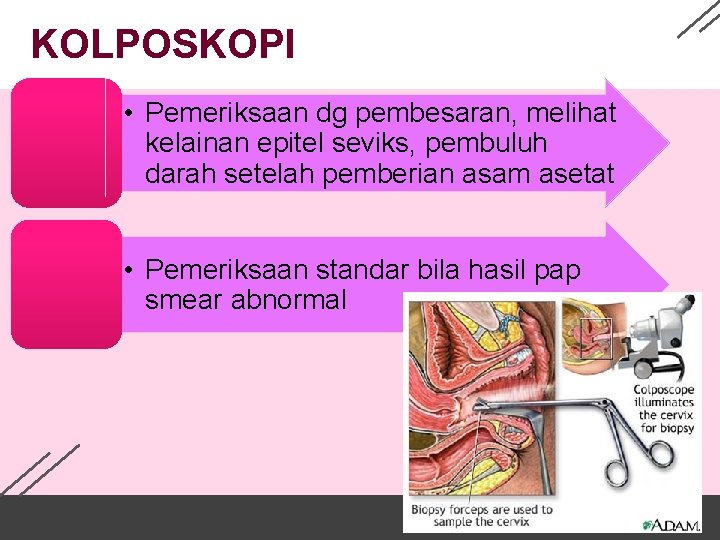 KOLPOSKOPI

• Pemeriksaan dg pembesaran, melihat kelainan epitel seviks, pembuluh darah setelah pemberian asam asetat

• Pemeriksaan standar bila hasil pap smear abnormal

Colposcope illuminates the cervix for biopsy

Biopsy forceps are used to sample the cervix

A.D.A.M.